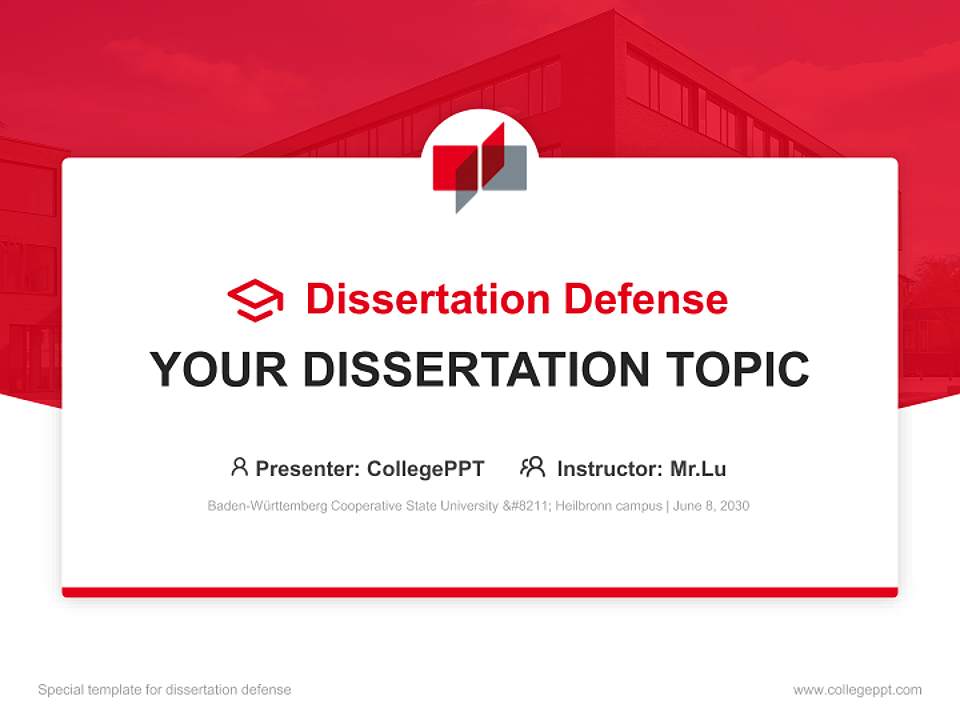 Dissertation Defense

YOUR DISSERTATION TOPIC

Presenter: CollegePPT Instructor: Mr.Lu

Baden-Württemberg Cooperative State University &#8211; Heilbronn campus | June 8, 2030

Special template for dissertation defense

www.collegeppt.com